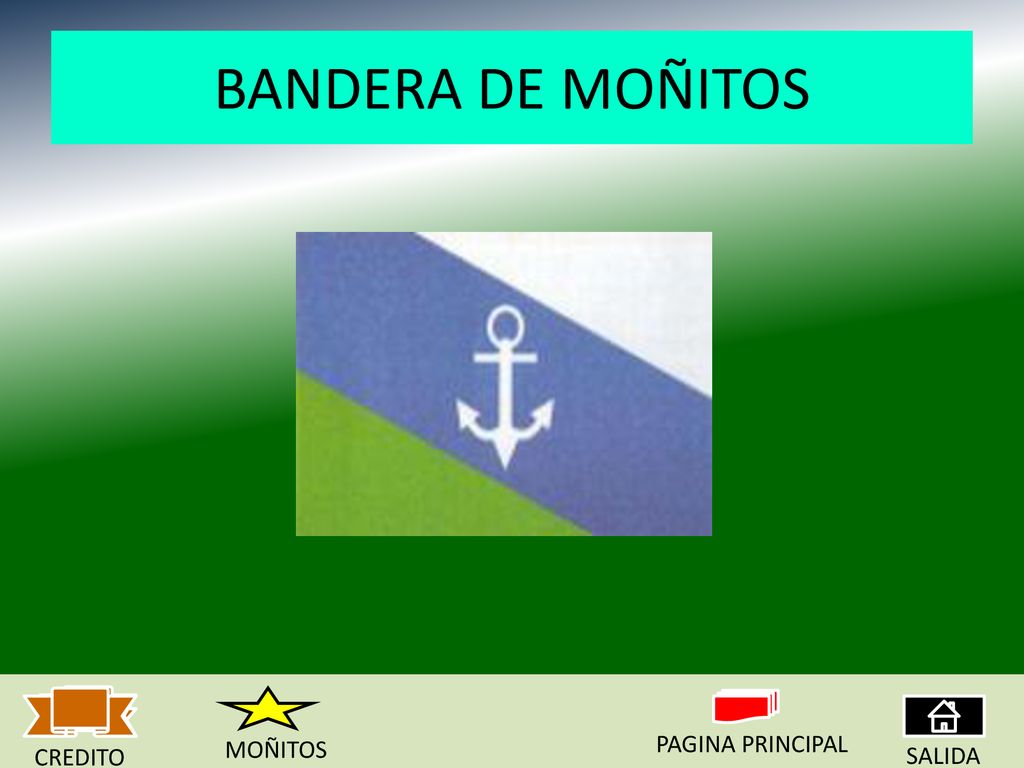 BANDERA DE MOÑITOS

CREDITO

MOÑITOS

PAGINA PRINCIPAL

SALIDA